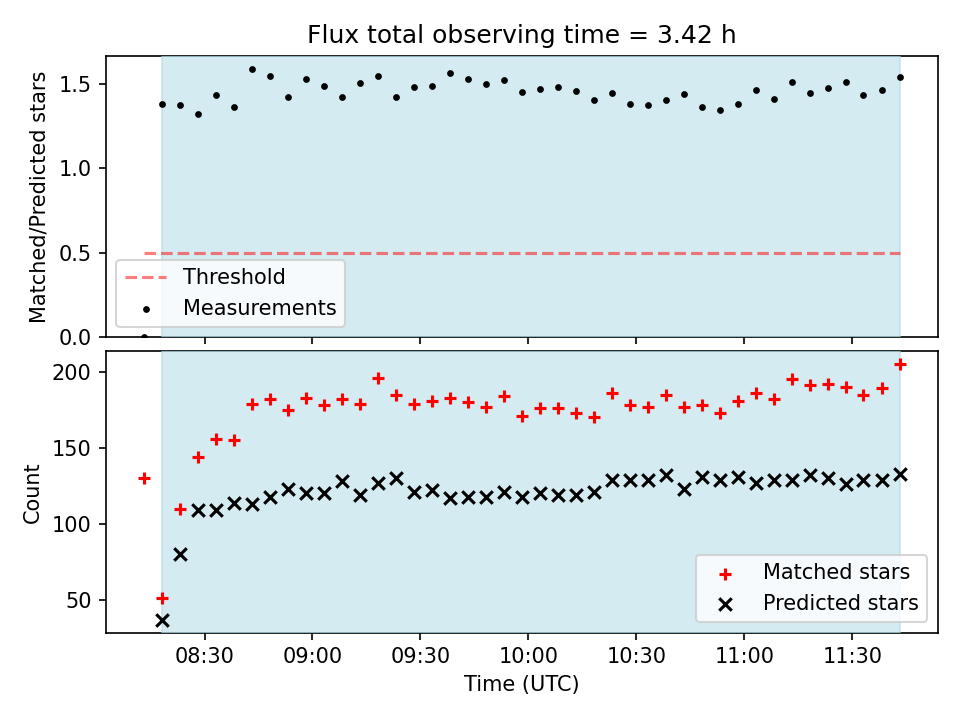 Flux total observing time = 3.42 h

Matched/Predicted stars

1.5
1.0
0.5
0.0

Threshold
Measurements

Count

200
150
100
50

Matched stars
Predicted stars

08:30
09:00
09:30
10:00
10:30
11:00
11:30

Time (UTC)